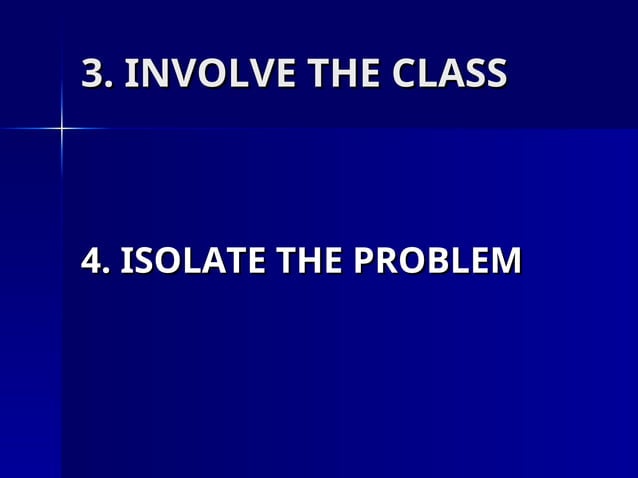 3. INVOLVE THE CLASS

4. ISOLATE THE PROBLEM